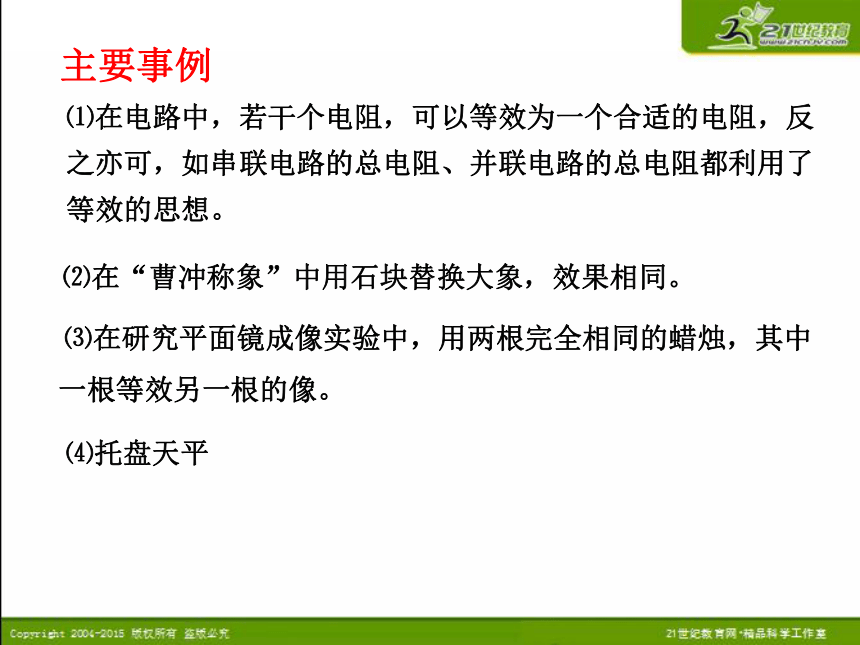 21世纪教育
www.21cnjy.com

主要事例

⑴在电路中，若干个电阻，可以等效为一个合适的电阻，反之亦可，如串联电路的总电阻、并联电路的总电阻都利用了等效的思想。

⑵在“曹冲称象”中用石块替换大象，效果相同。

⑶在研究平面镜成像实验中，用两根完全相同的蜡烛，其中一根等效另一根的像。

⑷托盘天平

Copyright 2004-2015 版权所有 盗版必究

21世纪教育网·精品科学工作室